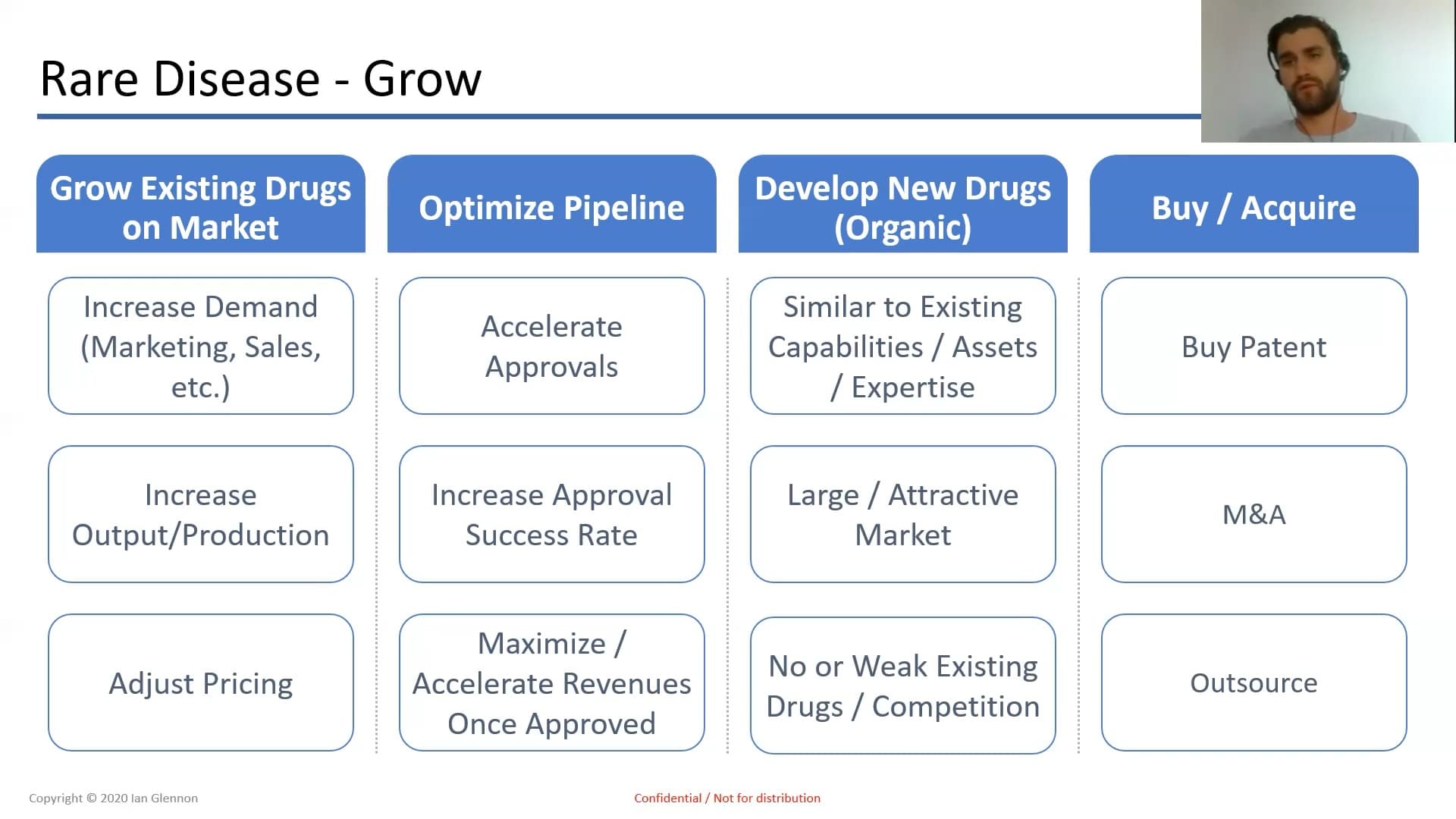 Rare Disease - Grow

Grow Existing Drugs on Market

Increase Demand (Marketing, Sales, etc.)

Increase Output/Production

Adjust Pricing

Optimize Pipeline

Accelerate Approvals

Increase Approval Success Rate

Maximize / Accelerate Revenues Once Approved

Develop New Drugs (Organic)

Similar to Existing Capabilities / Assets / Expertise

Large / Attractive Market

No or Weak Existing Drugs / Competition

Buy / Acquire

Buy Patent

M&A

Outsource

Copyright © 2020 Ian Glennon

Confidential / Not for distribution